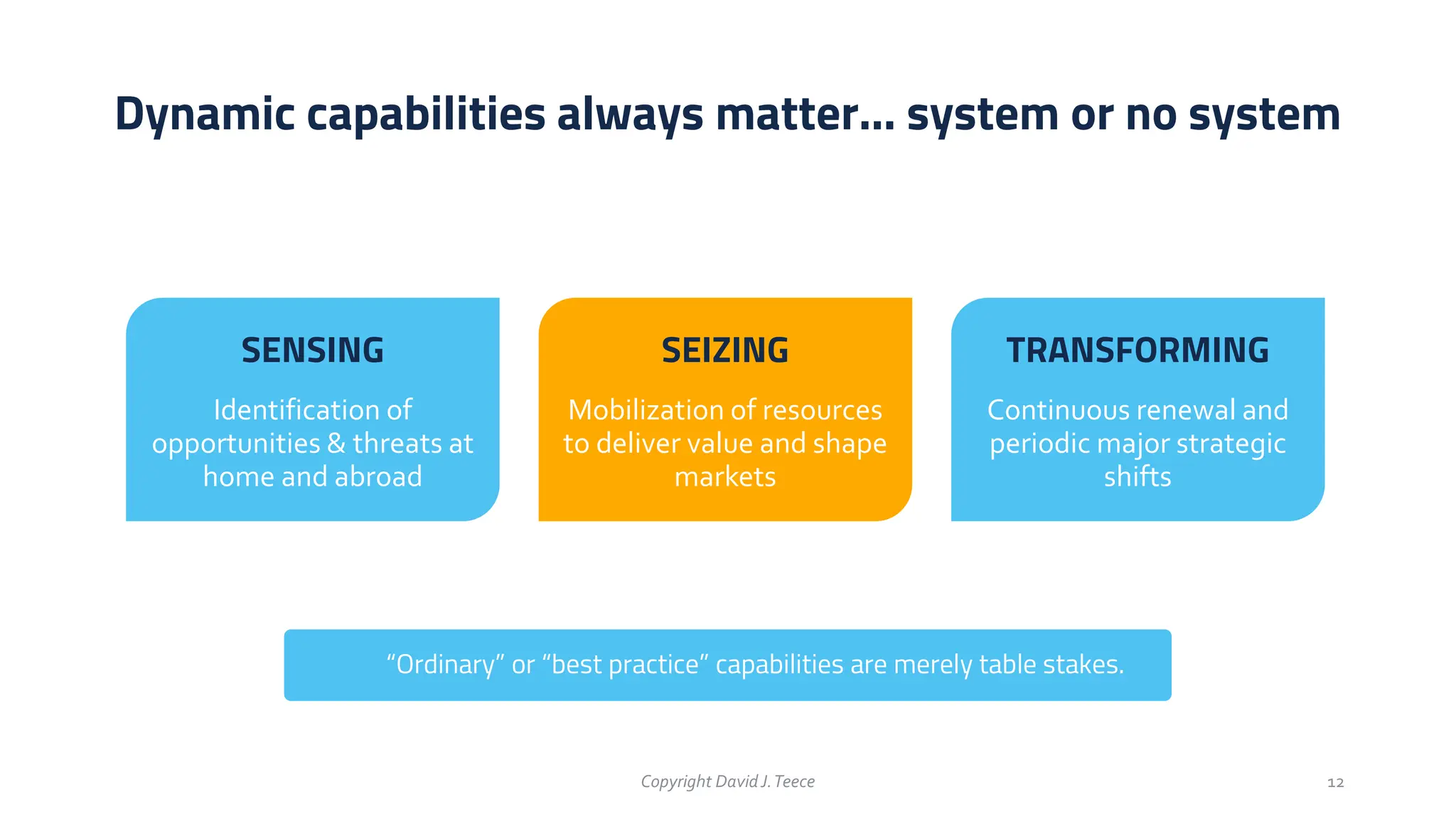 Dynamic capabilities always matter... system or no system

SENSING

Identification of opportunities & threats at home and abroad

SEIZING

Mobilization of resources to deliver value and shape markets

TRANSFORMING

Continuous renewal and periodic major strategic shifts

“Ordinary” or “best practice” capabilities are merely table stakes.

Copyright David J. Teece

12